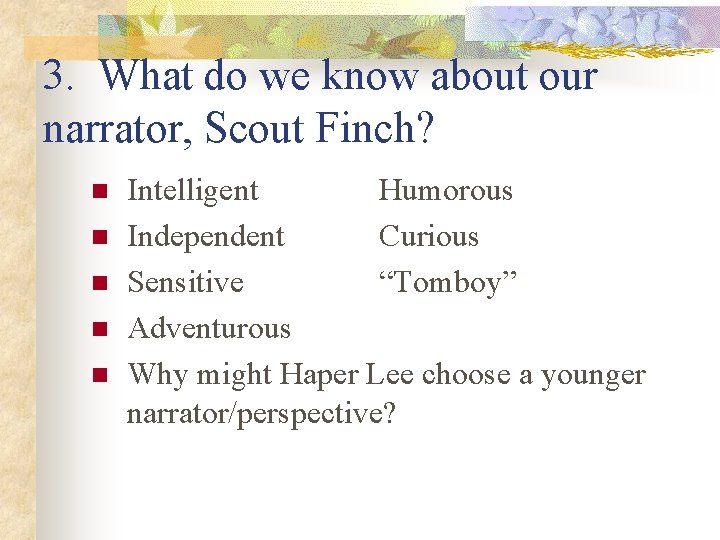 3. What do we know about our narrator, Scout Finch?

- Intelligent Humorous
- Independent Curious
- Sensitive “Tomboy”
- Adventurous
- Why might Haper Lee choose a younger narrator/perspective?